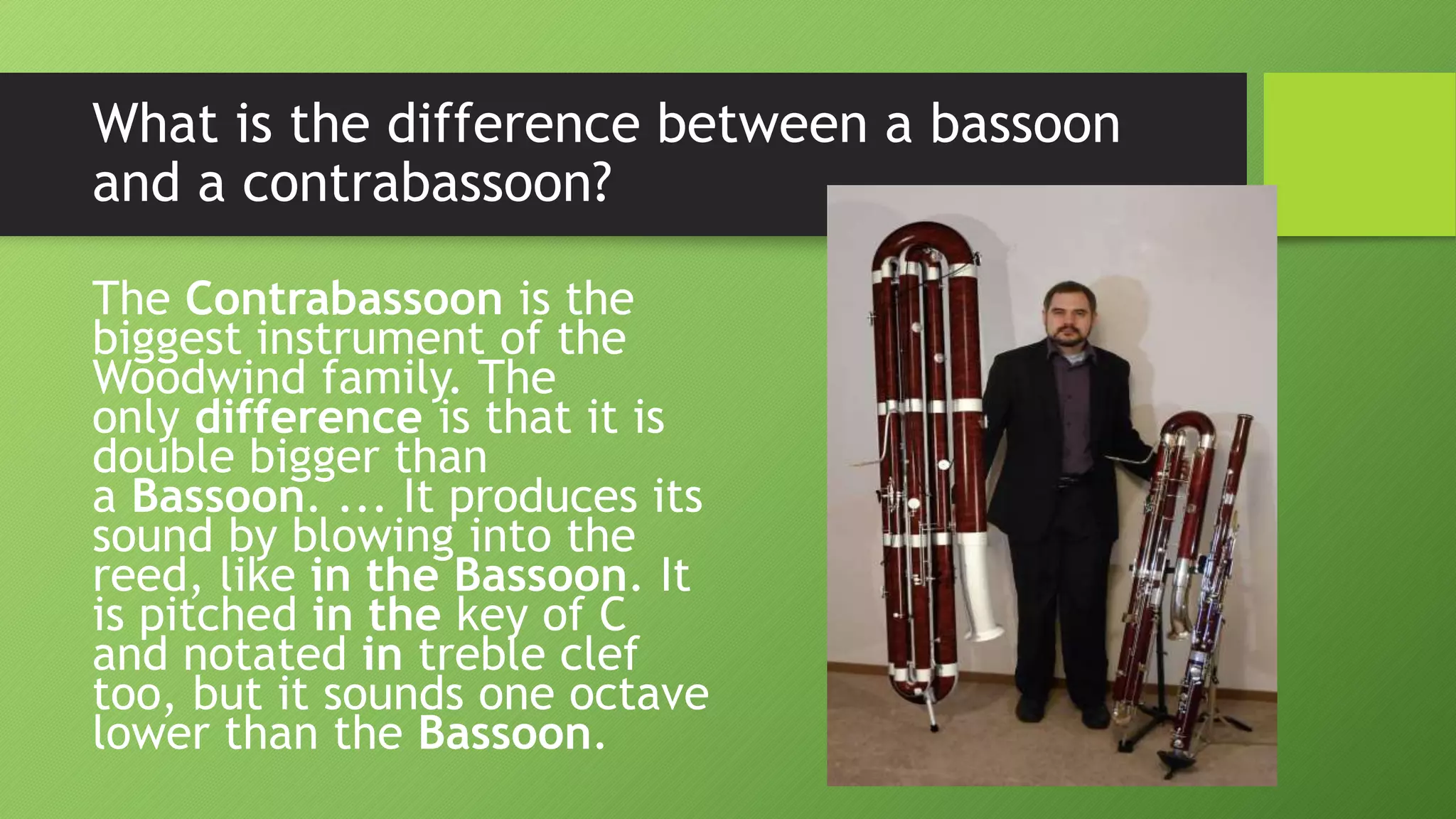 What is the difference between a bassoon and a contrabassoon?

The Contrabassoon is the biggest instrument of the Woodwind family. The only difference is that it is double bigger than a Bassoon. ... It produces its sound by blowing into the reed, like in the Bassoon. It is pitched in the key of C and notated in treble clef too, but it sounds one octave lower than the Bassoon.